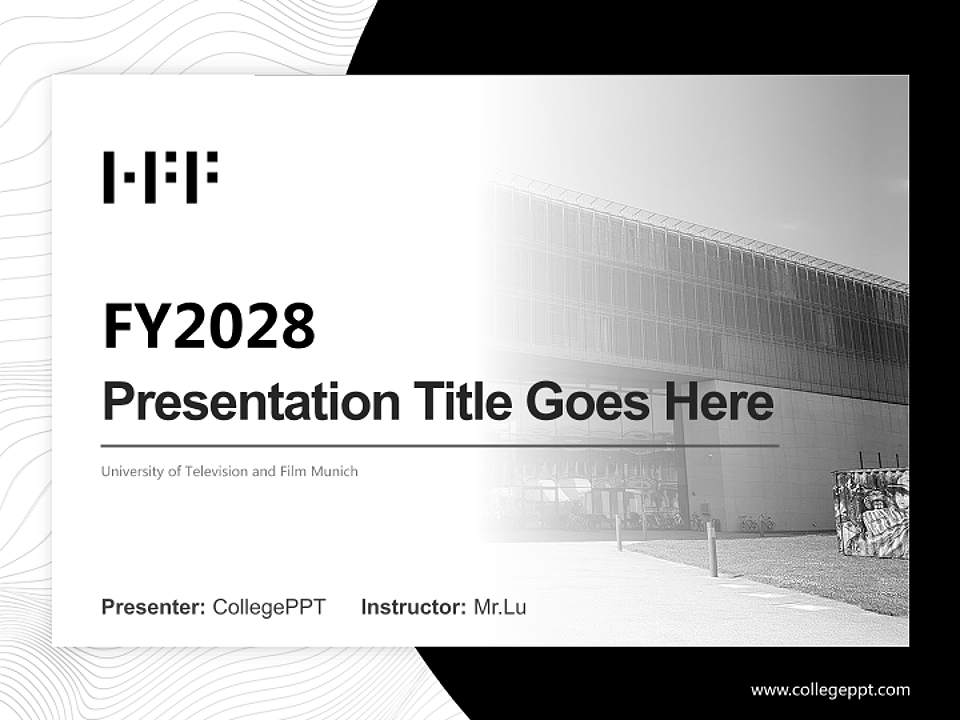 HFF

FY2028

Presentation Title Goes Here

University of Television and Film Munich

Presenter: CollegePPT Instructor: Mr.Lu

www.collegeppt.com